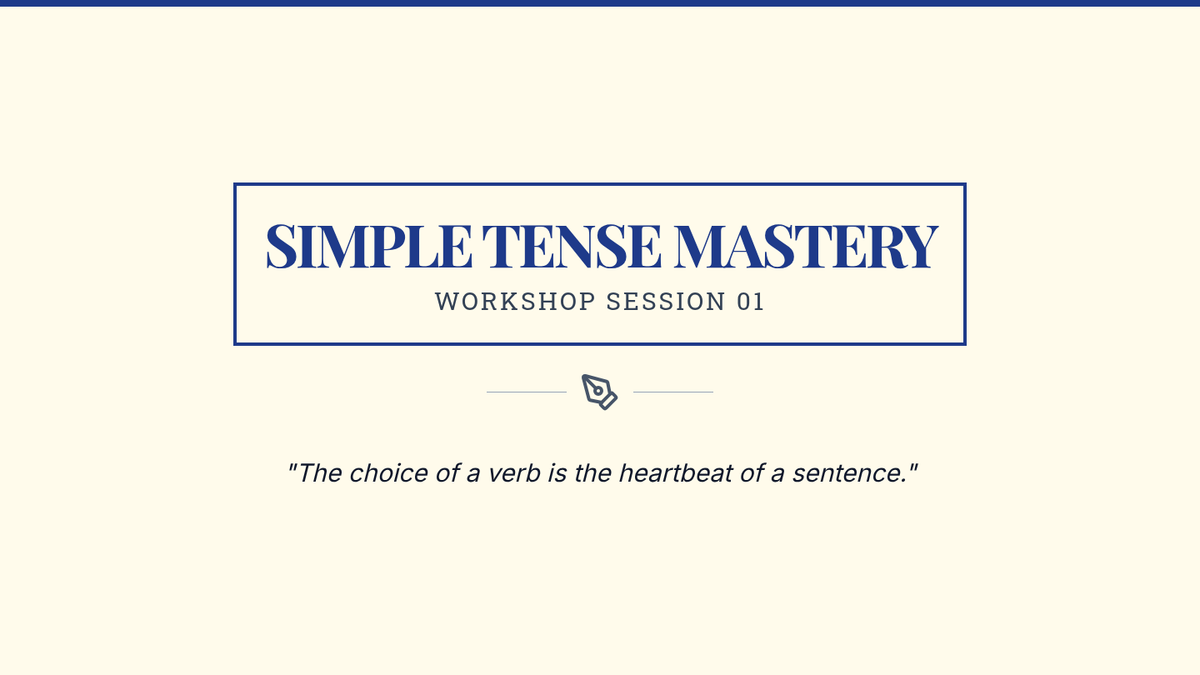 SIMPLE TENSE MASTERY

WORKSHOP SESSION 01

"The choice of a verb is the heartbeat of a sentence."